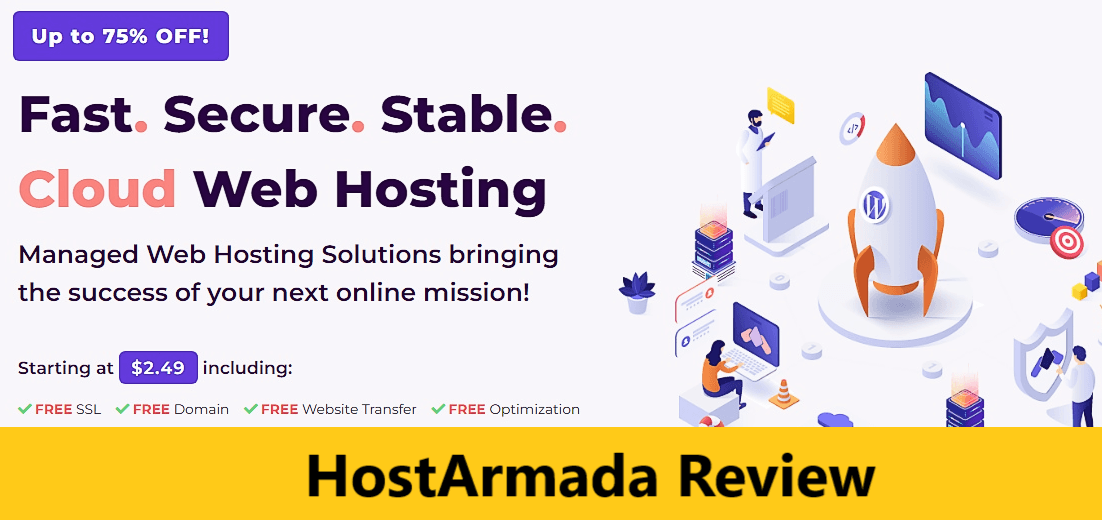 Up to 75% OFF!

Fast. Secure. Stable.
Cloud Web Hosting

Managed Web Hosting Solutions bringing the success of your next online mission!

Starting at $2.49 including:

✓ FREE SSL ✓ FREE Domain ✓ FREE Website Transfer ✓ FREE Optimization

HostArmada Review